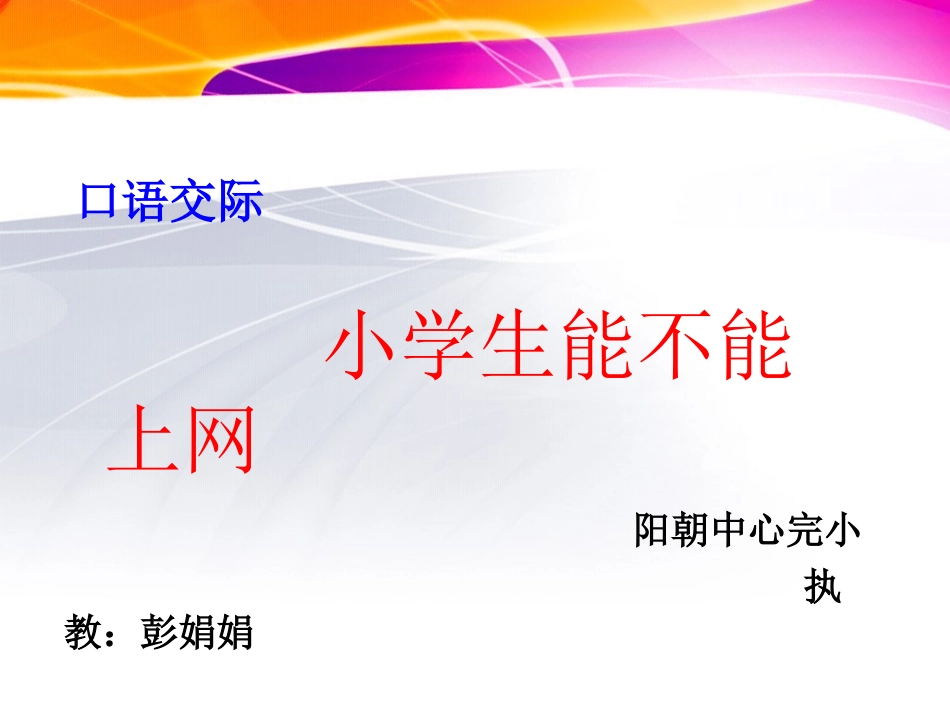 口语交际

小学生能不能上网

阳朝中心完小 执教：彭娟娟